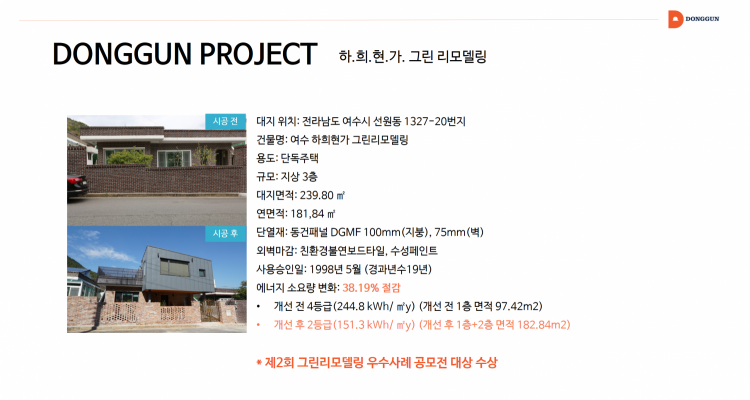 DONGGUN

DONGGUN PROJECT 하.희.현.가. 그린 리모델링

시공 전

시공 후

대지 위치: 전라남도 여수시 선원동 1327-20번지
건물명: 여수 하희현가 그린리모델링
용도: 단독주택
규모: 지상 3층
대지면적: 239.80 ㎡
연면적: 181,84 ㎡
단열재: 동건패널 DGMF 100mm(지붕), 75mm(벽)
외벽마감: 친환경불연보드타일, 수성페인트
사용승인일: 1998년 5월 (경과년수19년)
에너지 소요량 변화: 38.19% 절감
• 개선 전 4등급(244.8 kWh/ ㎡y) (개선 전 1층 면적 97.42m2)
• 개선 후 2등급(151.3 kWh/ ㎡y) (개선 후 1층+2층 면적 182.84m2)

* 제2회 그린리모델링 우수사례 공모전 대상 수상